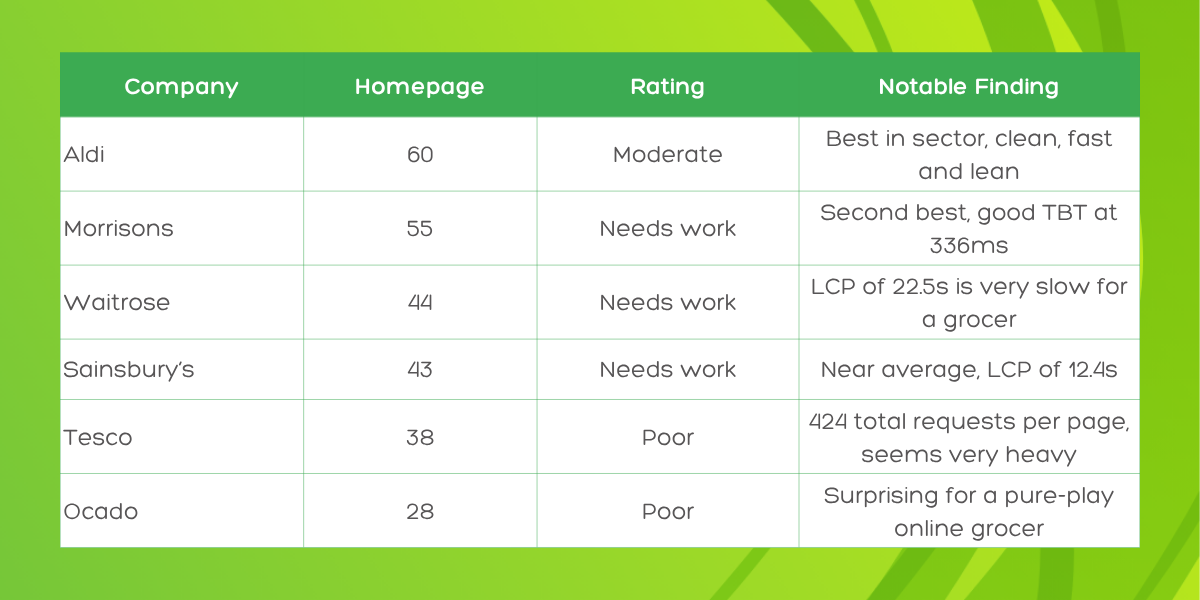 | Company | Homepage | Rating | Notable Finding |
|---|---|---|---|
| Aldi | 60 | Moderate | Best in sector, clean, fast and lean |
| Morrisons | 55 | Needs work | Second best, good TBT at 336ms |
| Waitrose | 44 | Needs work | LCP of 22.5s is very slow for a grocer |
| Sainsbury's | 43 | Needs work | Near average, LCP of 12.4s |
| Tesco | 38 | Poor | 424 total requests per page, seems very heavy |
| Ocado | 28 | Poor | Surprising for a pure-play online grocer |